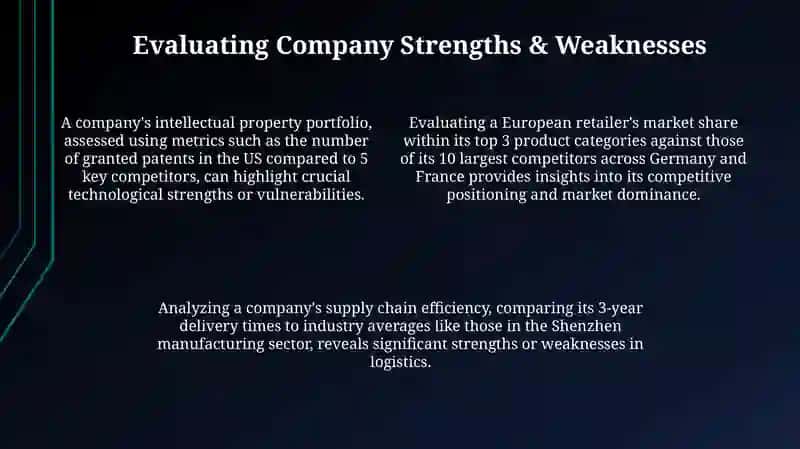 Evaluating Company Strengths & Weaknesses

A company's intellectual property portfolio, assessed using metrics such as the number of granted patents in the US compared to 5 key competitors, can highlight crucial technological strengths or vulnerabilities.

Evaluating a European retailer's market share within its top 3 product categories against those of its 10 largest competitors across Germany and France provides insights into its competitive positioning and market dominance.

Analyzing a company's supply chain efficiency, comparing its 3-year delivery times to industry averages like those in the Shenzhen manufacturing sector, reveals significant strengths or weaknesses in logistics.